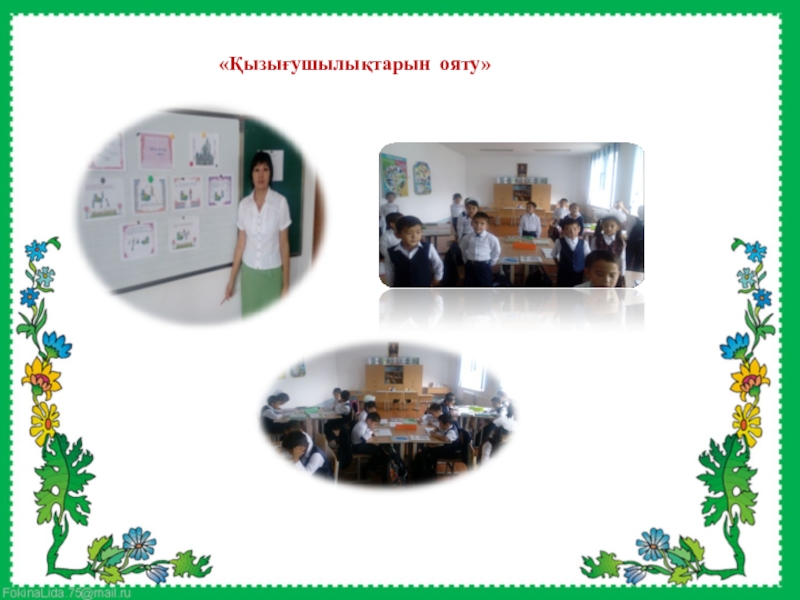 «Қызығушылықтарын ояту»

FokinaLida.75@mail.ru